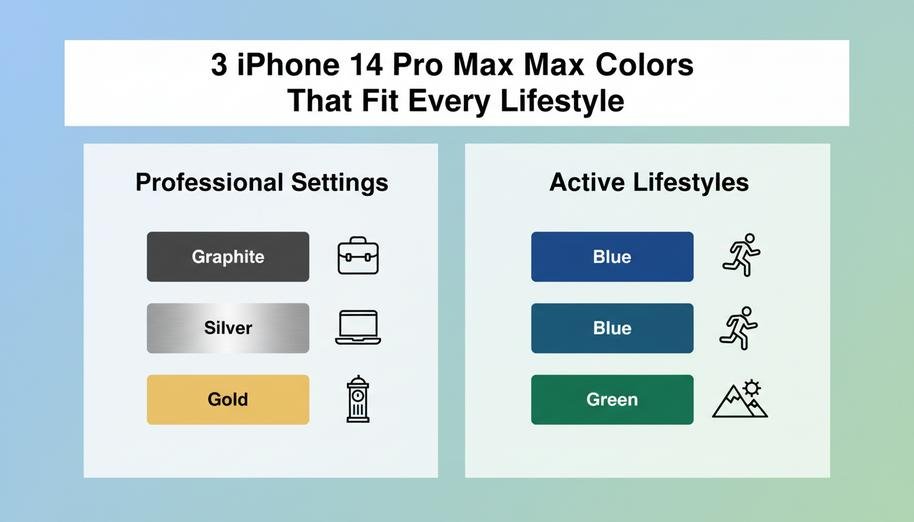 3 iPhone 14 Pro Max Max Colors
That Fit Every Lifestyle

Professional Settings

Graphite

Silver

Gold

Active Lifestyles

Blue

Blue

Green